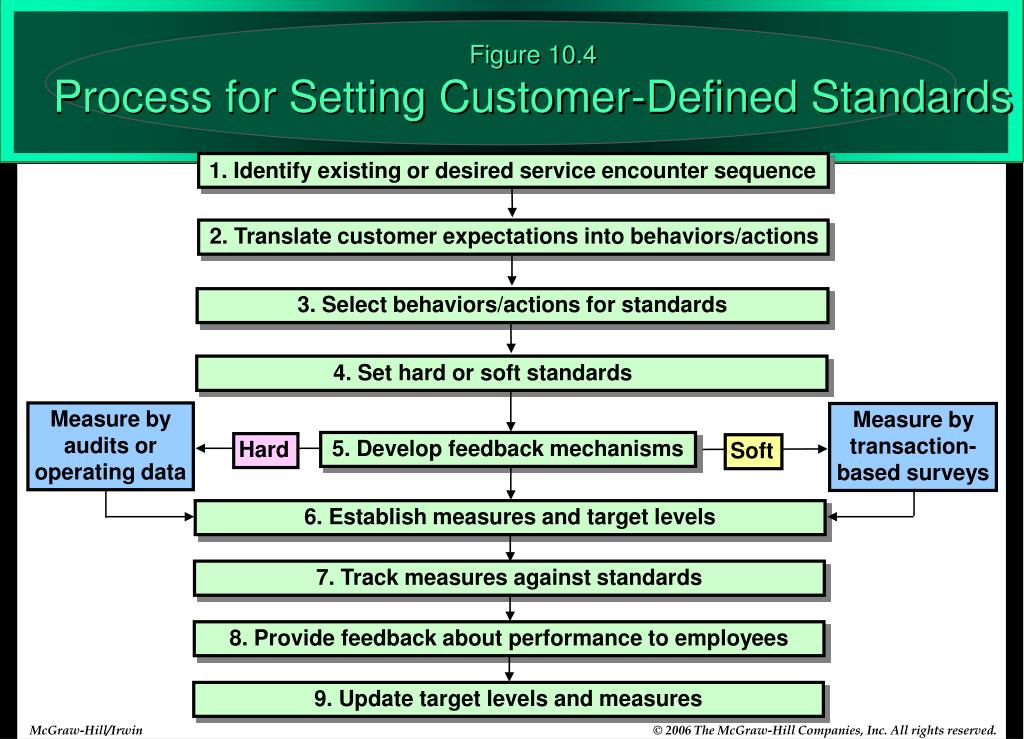 Figure 10.4
Process for Setting Customer-Defined Standards

1. Identify existing or desired service encounter sequence

2. Translate customer expectations into behaviors/actions

3. Select behaviors/actions for standards

4. Set hard or soft standards

Measure by audits or operating data

Hard

5. Develop feedback mechanisms

Soft

Measure by transaction-based surveys

6. Establish measures and target levels

7. Track measures against standards

8. Provide feedback about performance to employees

9. Update target levels and measures

McGraw-Hill/Irwin

© 2006 The McGraw-Hill Companies, Inc. All rights reserved.